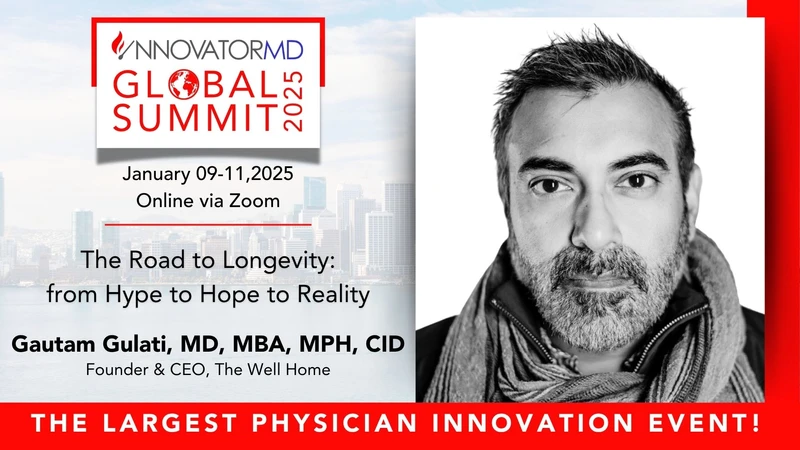 INNOVATORMD
GLOBAL SUMMIT 2025

January 09-11,2025
Online via Zoom

The Road to Longevity: from Hype to Hope to Reality

Gautam Gulati, MD, MBA, MPH, CID
Founder & CEO, The Well Home

THE LARGEST PHYSICIAN INNOVATION EVENT!